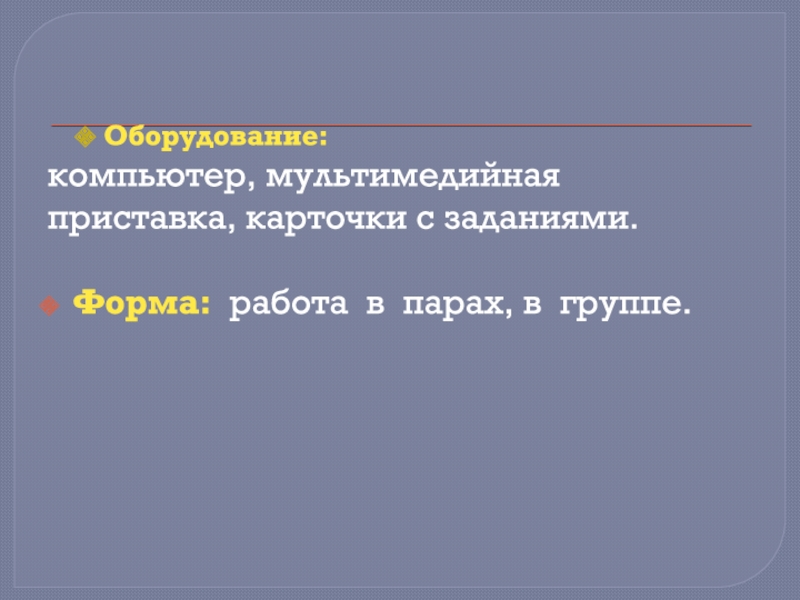 Оборудование:
компьютер, мультимедийная приставка, карточки с заданиями.

Форма: работа в парах, в группе.